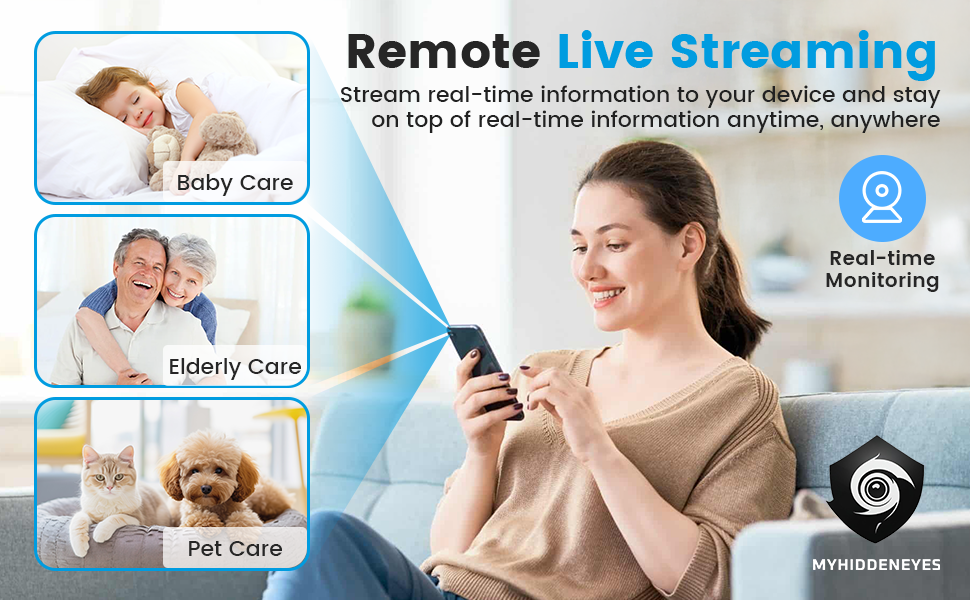 Remote Live Streaming

Stream real-time information to your device and stay on top of real-time information anytime, anywhere

Baby Care

Elderly Care

Pet Care

Real-time Monitoring

MYHIDDENEYES